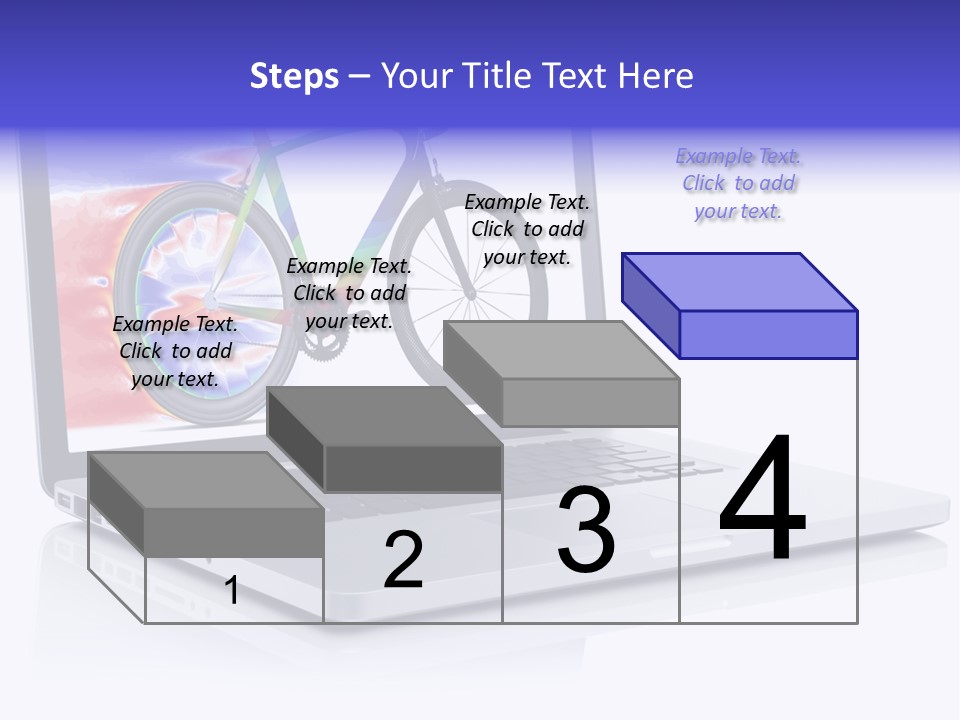 Steps – Your Title Text Here

Example Text. Click to add your text.

Example Text. Click to add your text.

Example Text. Click to add your text.

Example Text. Click to add your text.

1

2

3

4